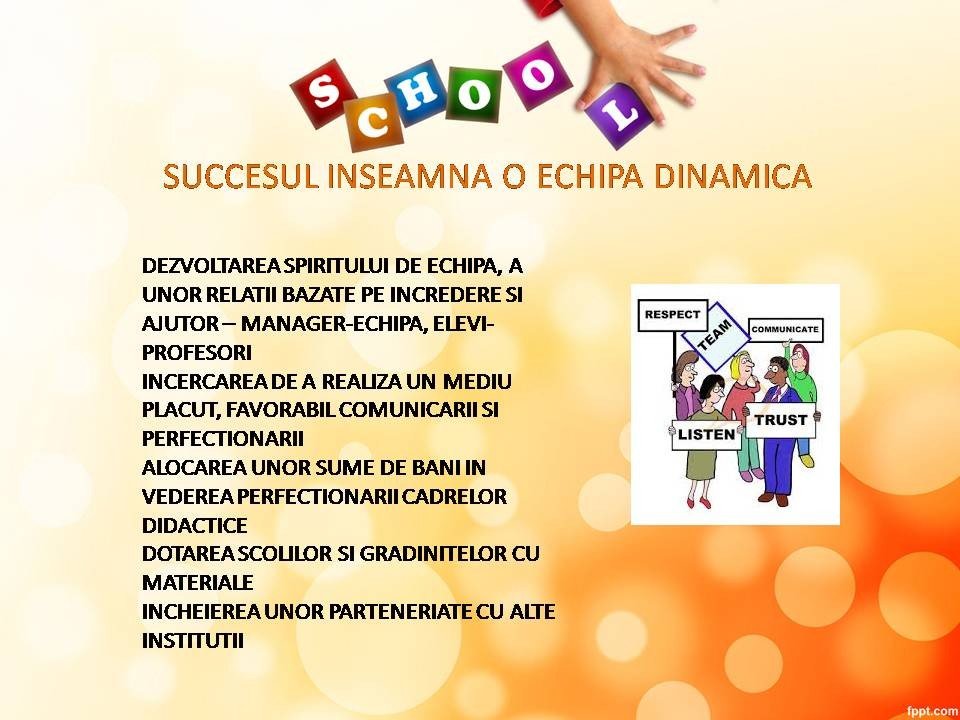 SCHOOL

SUCCESUL INSEAMNA O ECHIPA DINAMICA

DEZVOLTAREA SPIRITULUI DE ECHIPA, A UNOR RELATII BAZATE PE INCREDERE SI AJUTOR – MANAGER-ECHIPA, ELEVI-PROFESORI
INCERCAREA DE A REALIZA UN MEDIU PLACUT, FAVORABIL COMUNICARII SI PERFECTIONARII
ALOCAREA UNOR SUME DE BANI IN VEDEREA PERFECTIONARII CADRELOR DIDACTICE
DOTAREA SCOLILOR SI GRADINITELOR CU MATERIALE
INCHEIEREA UNOR PARTENERIATE CU ALTE INSTITUTII

RESPECT
TEAM
COMMUNICATE
LISTEN
TRUST

fppt.com